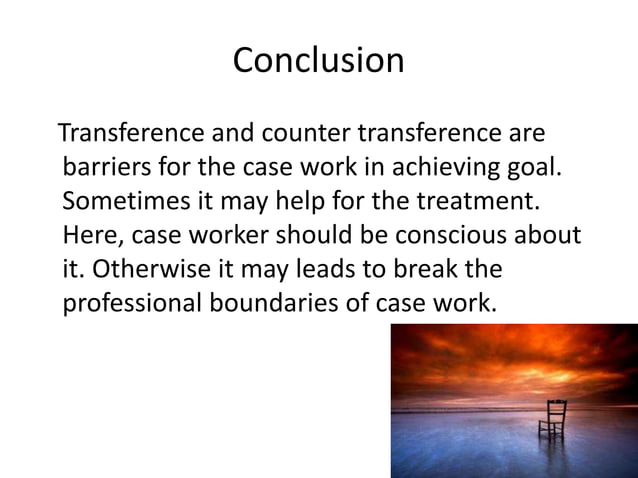 Conclusion

Transference and counter transference are barriers for the case work in achieving goal. Sometimes it may help for the treatment. Here, case worker should be conscious about it. Otherwise it may leads to break the professional boundaries of case work.